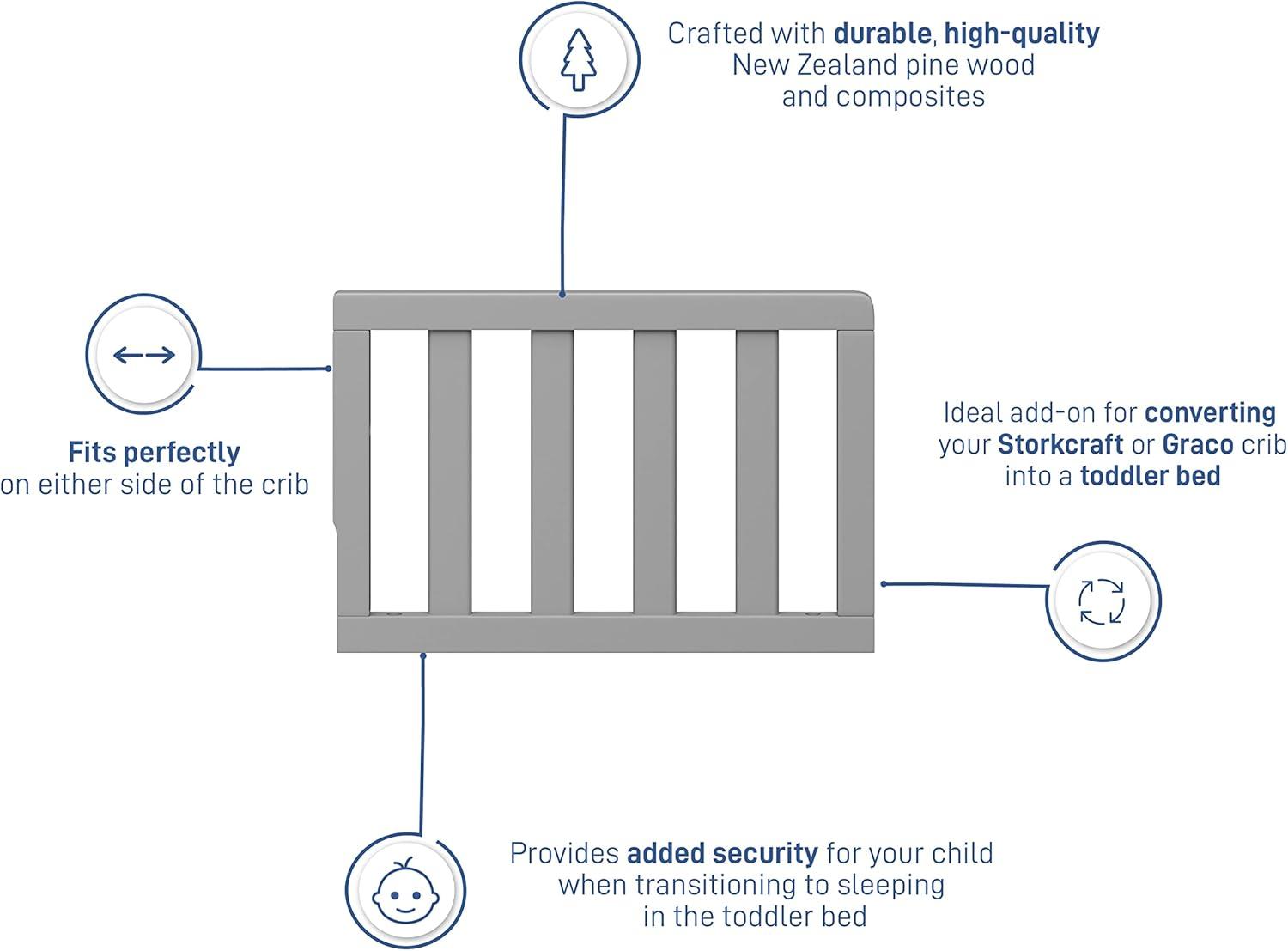 Crafted with durable, high-quality New Zealand pine wood and composites

Fits perfectly on either side of the crib

Ideal add-on for converting your Storkcraft or Graco crib into a toddler bed

Provides added security for your child when transitioning to sleeping in the toddler bed